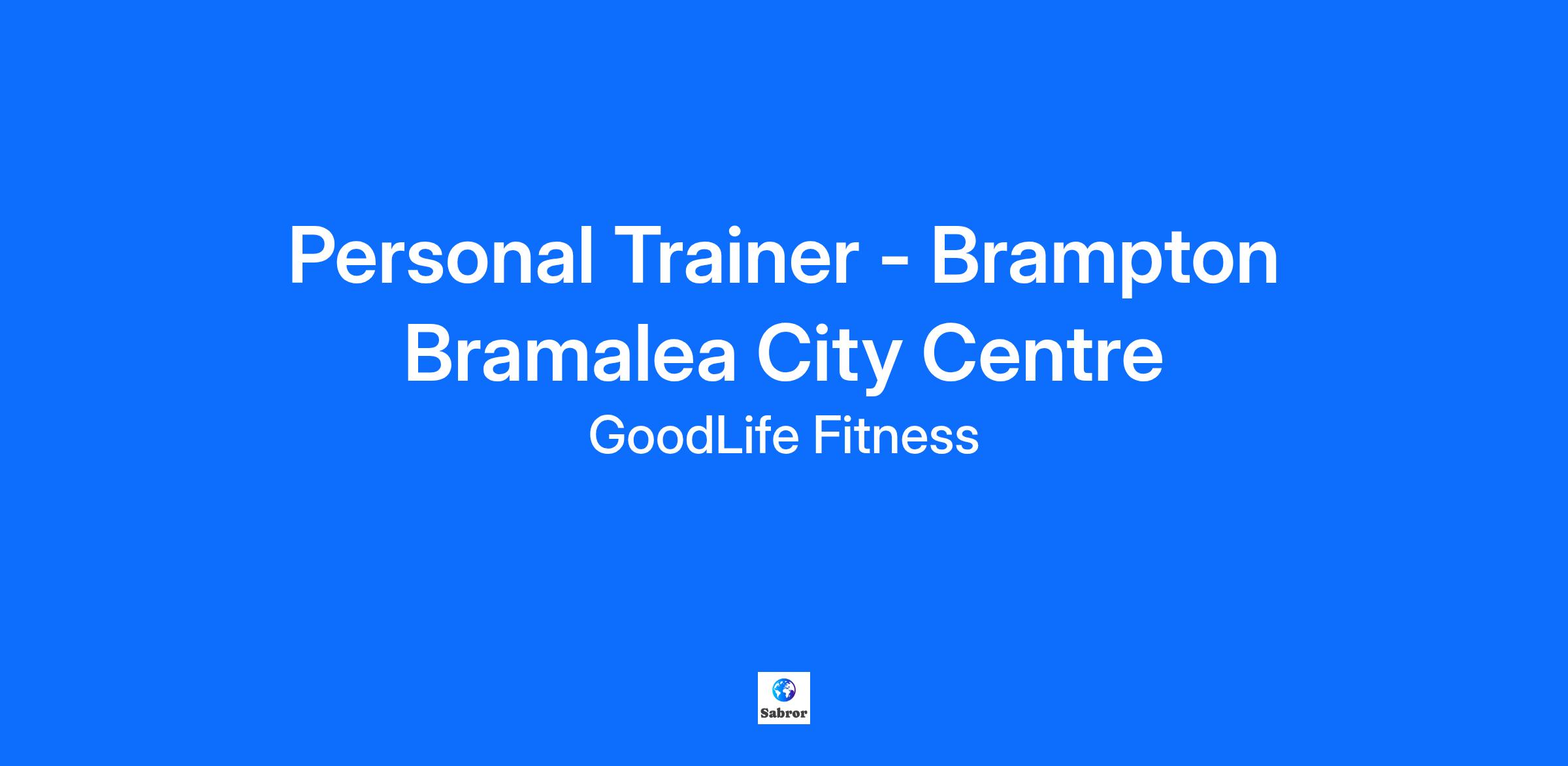 Personal Trainer - Brampton Bramalea City Centre

GoodLife Fitness

Sabror